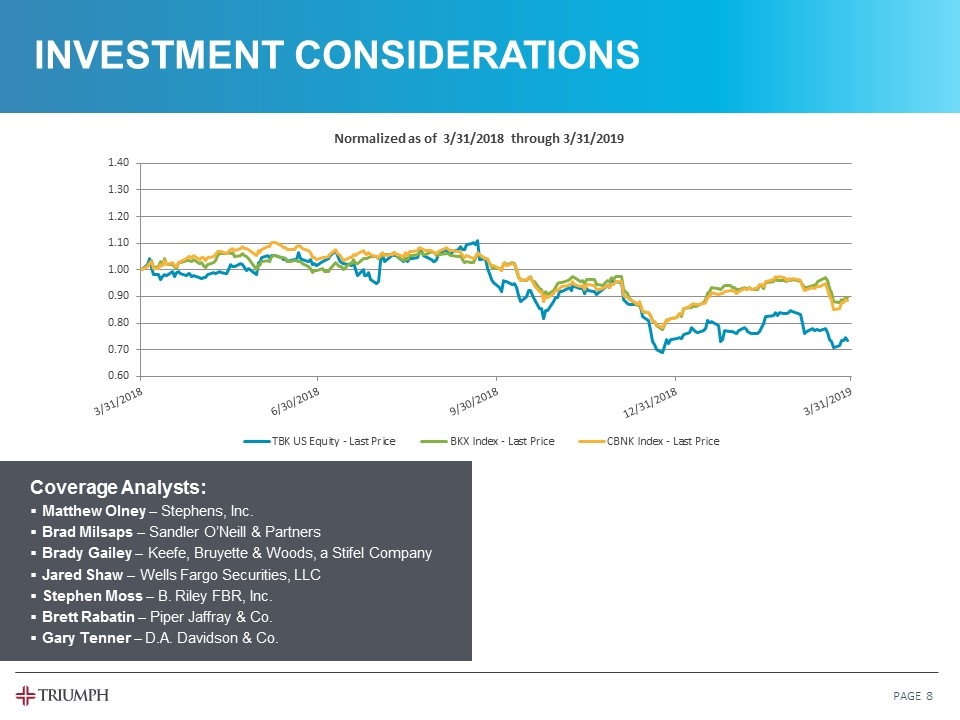 INVESTMENT CONSIDERATIONS

Normalized as of 3/31/2018 through 3/31/2019

1.40
1.30
1.20
1.10
1.00
0.90
0.80
0.70
0.60

3/31/2018
6/30/2018
9/30/2018
12/31/2018
3/31/2019

TBK US Equity - Last Price
BKX Index - Last Price
CBNK Index - Last Price

Coverage Analysts:
▪ Matthew Olney – Stephens, Inc.
▪ Brad Milsaps – Sandler O'Neill & Partners
▪ Brady Gailey – Keefe, Bruyette & Woods, a Stifel Company
▪ Jared Shaw – Wells Fargo Securities, LLC
▪ Stephen Moss – B. Riley FBR, Inc.
▪ Brett Rabatin – Piper Jaffray & Co.
▪ Gary Tenner – D.A. Davidson & Co.

TRIUMPH

PAGE 8